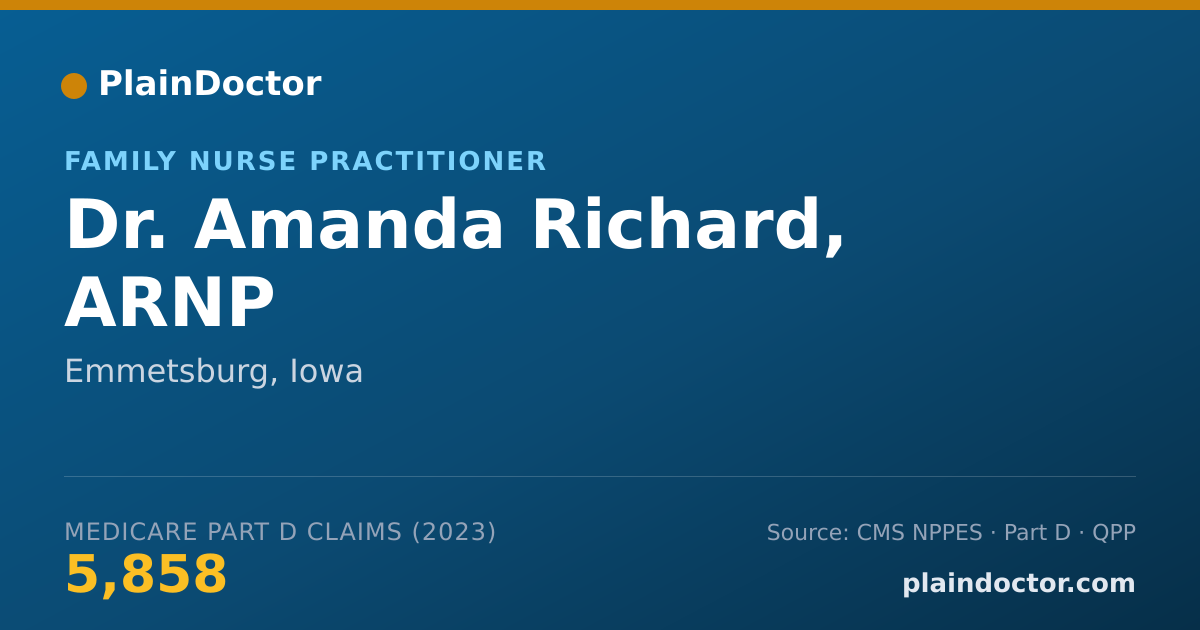 PlainDoctor

FAMILY NURSE PRACTITIONER

Dr. Amanda Richard, ARNP

Emmetsburg, Iowa

MEDICARE PART D CLAIMS (2023)

5,858

Source: CMS NPPES · Part D · QPP

plaindoctor.com